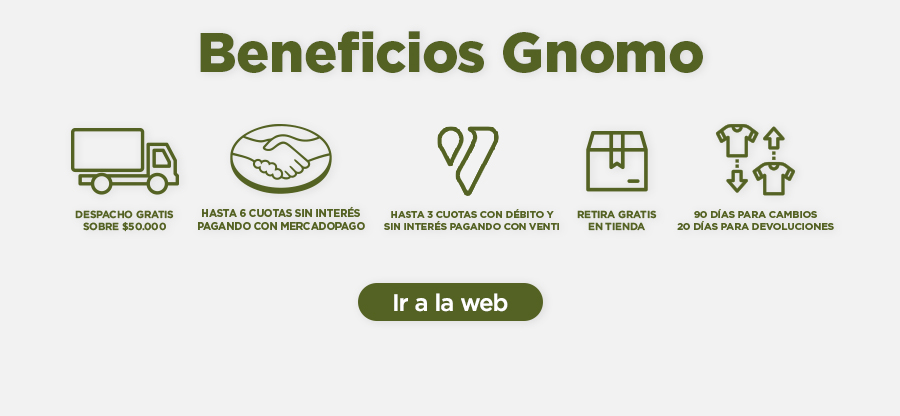 Beneficios Gnomo

DESPACHO GRATIS SOBRE $50.000

HASTA 6 CUOTAS SIN INTERÉS PAGANDO CON MERCADOPAGO

HASTA 3 CUOTAS CON DÉBITO Y SIN INTERÉS PAGANDO CON VENTI

RETIRA GRATIS EN TIENDA

90 DÍAS PARA CAMBIOS
20 DÍAS PARA DEVOLUCIONES

Ir a la web